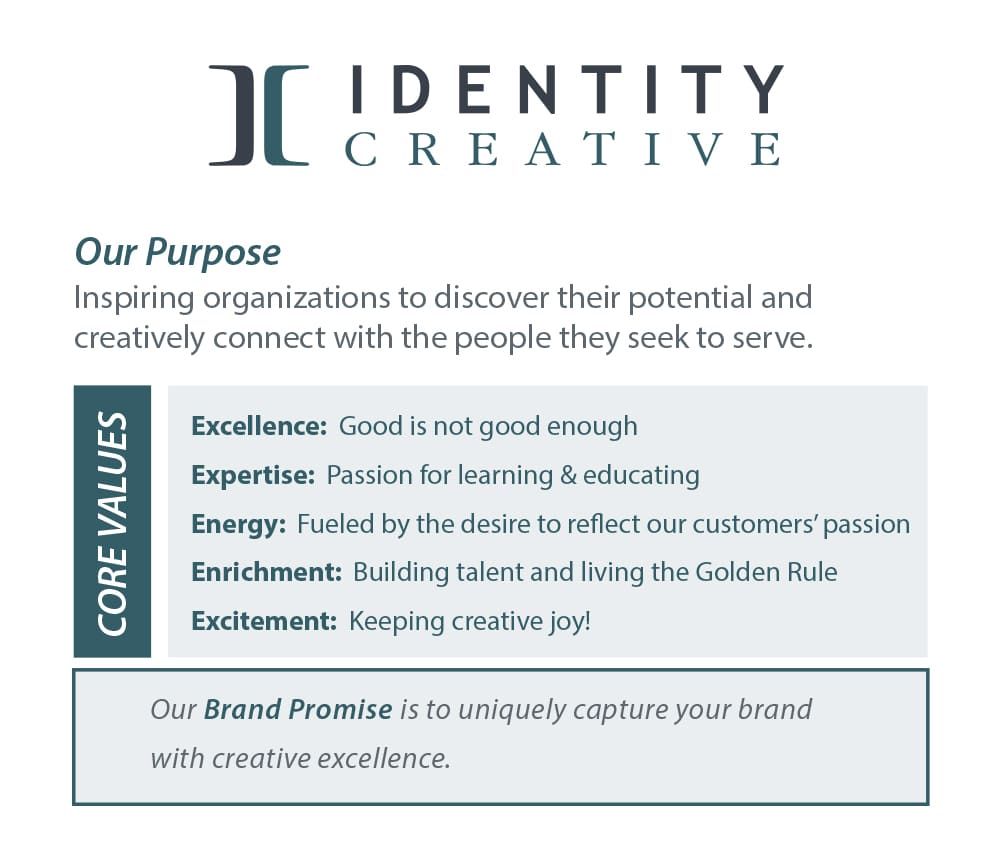 IDENTITY
CREATIVE

Our Purpose
Inspiring organizations to discover their potential and creatively connect with the people they seek to serve.

CORE VALUES

Excellence: Good is not good enough
Expertise: Passion for learning & educating
Energy: Fueled by the desire to reflect our customers' passion
Enrichment: Building talent and living the Golden Rule
Excitement: Keeping creative joy!

Our Brand Promise is to uniquely capture your brand with creative excellence.